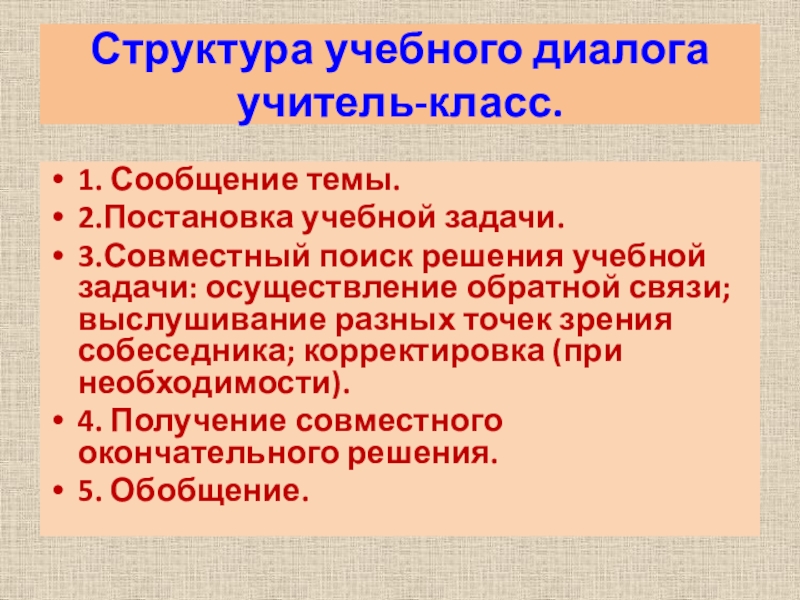 Структура учебного диалога учитель-класс.

• 1. Сообщение темы.
• 2.Постановка учебной задачи.
• 3.Совместный поиск решения учебной задачи: осуществление обратной связи; выслушивание разных точек зрения собеседника; корректировка (при необходимости).
• 4. Получение совместного окончательного решения.
• 5. Обобщение.